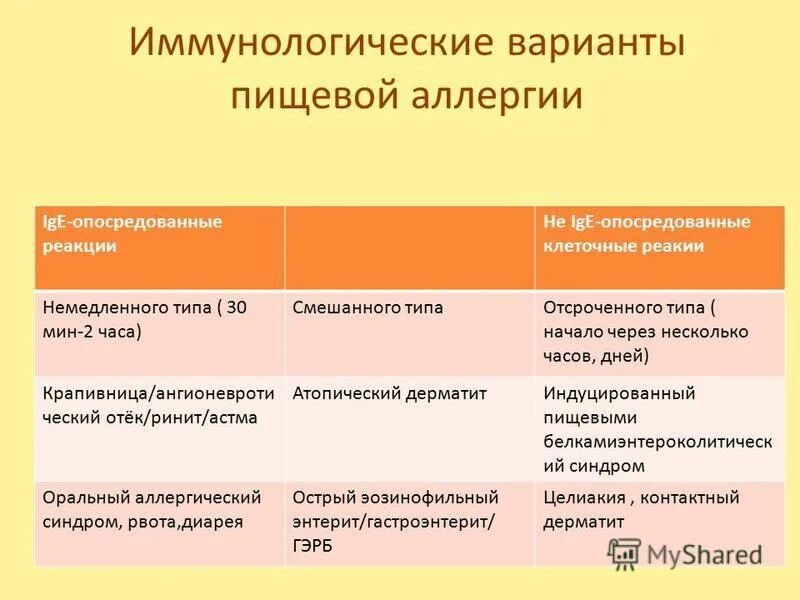 Иммунологические варианты пищевой аллергии

| IgE-опосредованные реакции | | Не IgE-опосредованные клеточные реакии |
|---|---|---|
| Немедленного типа ( 30 мин-2 часа) | Смешанного типа | Отсроченного типа ( начало через несколько часов, дней) |
| Крапивница/ангионевротический отёк/ринит/астма | Атопический дерматит | Индуцированный пищевыми белкамиэнтероколитический синдром |
| Оральный аллергический синдром, рвота,диарея | Острый эозинофильный энтерит/гастроэнтерит/ ГЭРБ | Целиакия , контактный дерматит |

MyShared